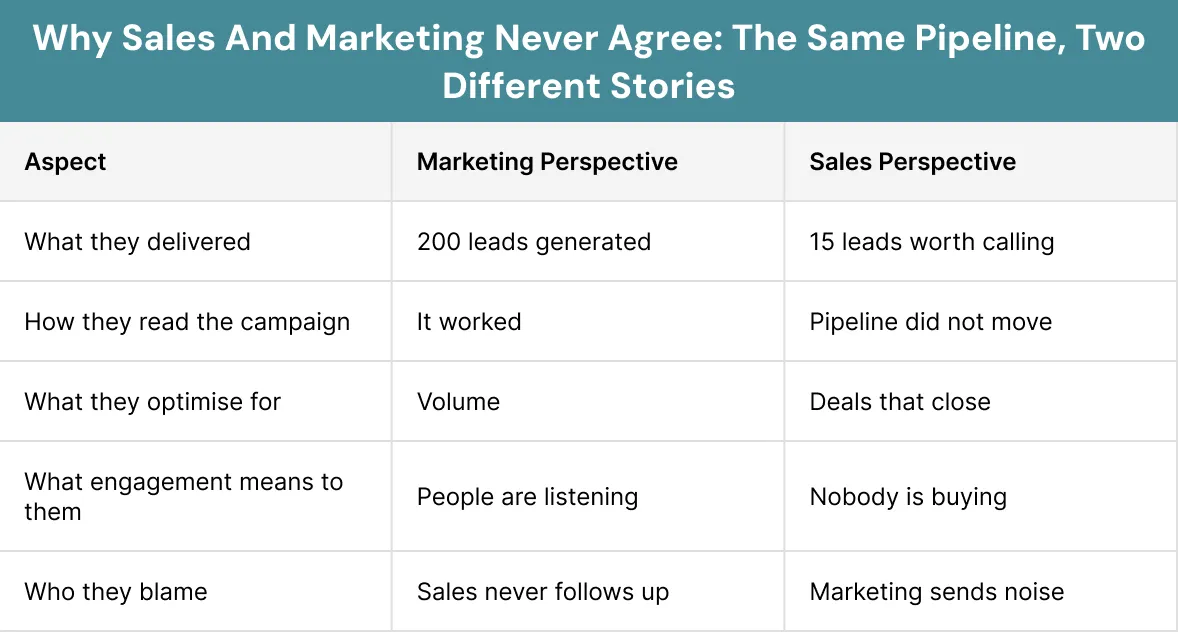 Why Sales And Marketing Never Agree: The Same Pipeline, Two Different Stories

| Aspect | Marketing Perspective | Sales Perspective |
|---|---|---|
| What they delivered | 200 leads generated | 15 leads worth calling |
| How they read the campaign | It worked | Pipeline did not move |
| What they optimise for | Volume | Deals that close |
| What engagement means to them | People are listening | Nobody is buying |
| Who they blame | Sales never follows up | Marketing sends noise |